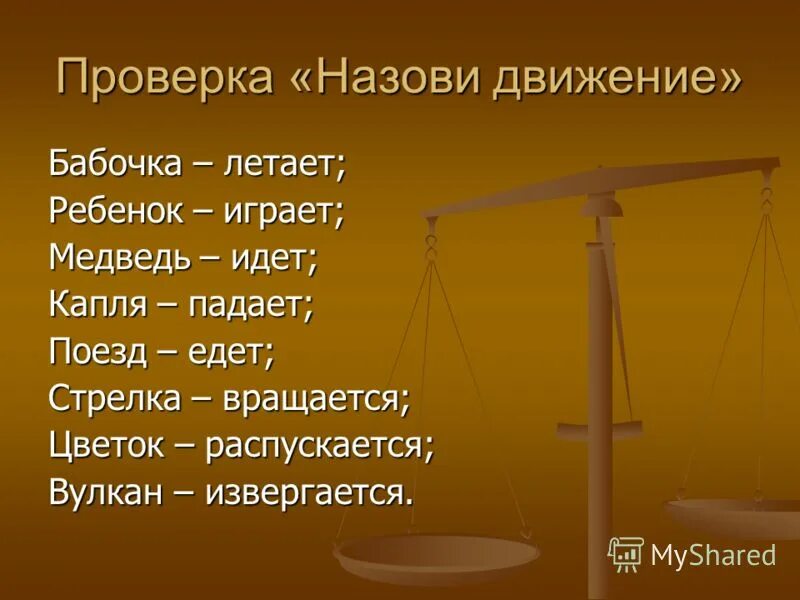 Проверка «Назови движение»

Бабочка – летает;
Ребенок – играет;
Медведь – идет;
Капля – падает;
Поезд – едет;
Стрелка – вращается;
Цветок – распускается;
Вулкан – извергается.

MyShared